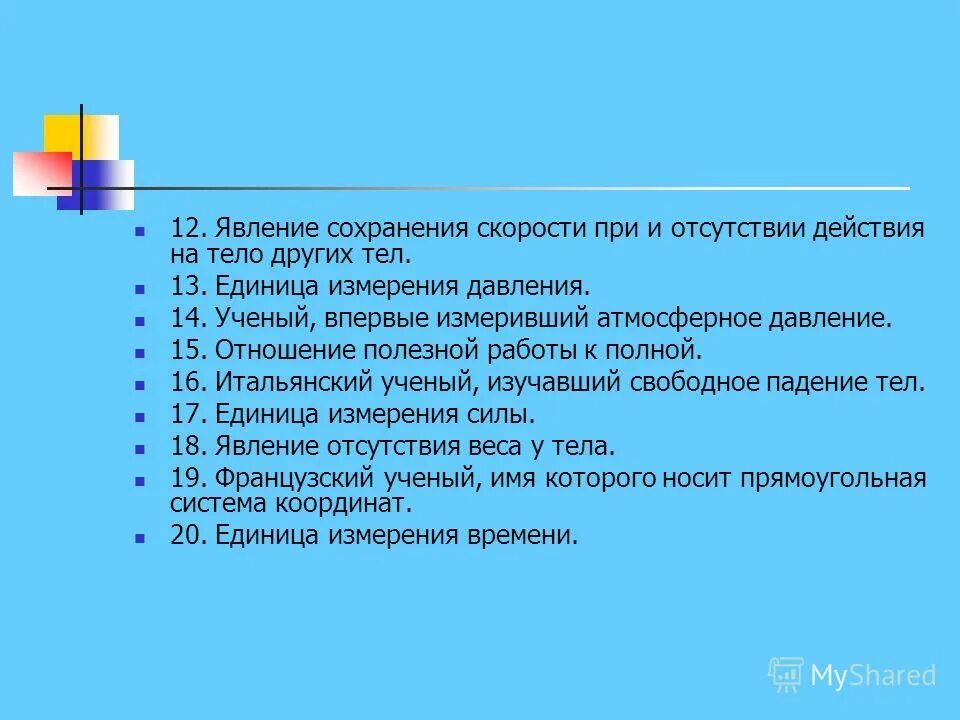 12. Явление сохранения скорости при и отсутствии действия на тело других тел.

13. Единица измерения давления.

14. Ученый, впервые измеривший атмосферное давление.

15. Отношение полезной работы к полной.

16. Итальянский ученый, изучавший свободное падение тел.

17. Единица измерения силы.

18. Явление отсутствия веса у тела.

19. Французский ученый, имя которого носит прямоугольная система координат.

20. Единица измерения времени.

MyShared